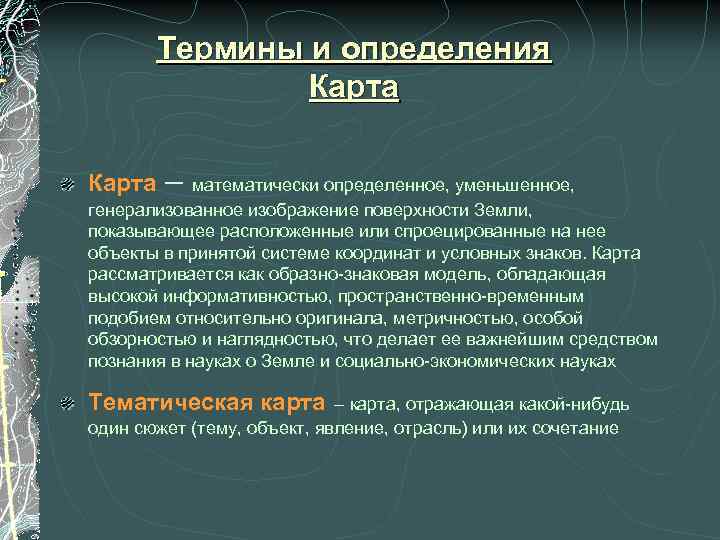 Термины и определения
Карта

Карта – математически определенное, уменьшенное, генерализованное изображение поверхности Земли, показывающее расположенные или спроецированные на нее объекты в принятой системе координат и условных знаков. Карта рассматривается как образно-знаковая модель, обладающая высокой информативностью, пространственно-временным подобием относительно оригинала, метричностью, особой обзорностью и наглядностью, что делает ее важнейшим средством познания в науках о Земле и социально-экономических науках

Тематическая карта – карта, отражающая какой-нибудь один сюжет (тему, объект, явление, отрасль) или их сочетание